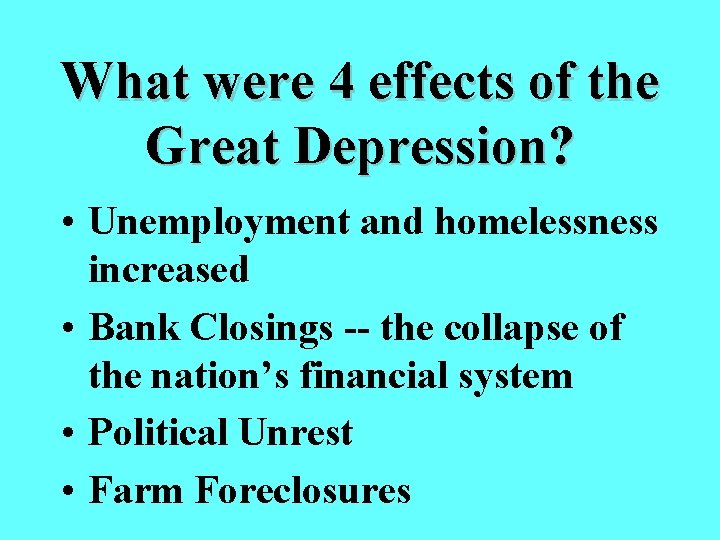 What were 4 effects of the Great Depression?

• Unemployment and homelessness increased
• Bank Closings -- the collapse of the nation’s financial system
• Political Unrest
• Farm Foreclosures